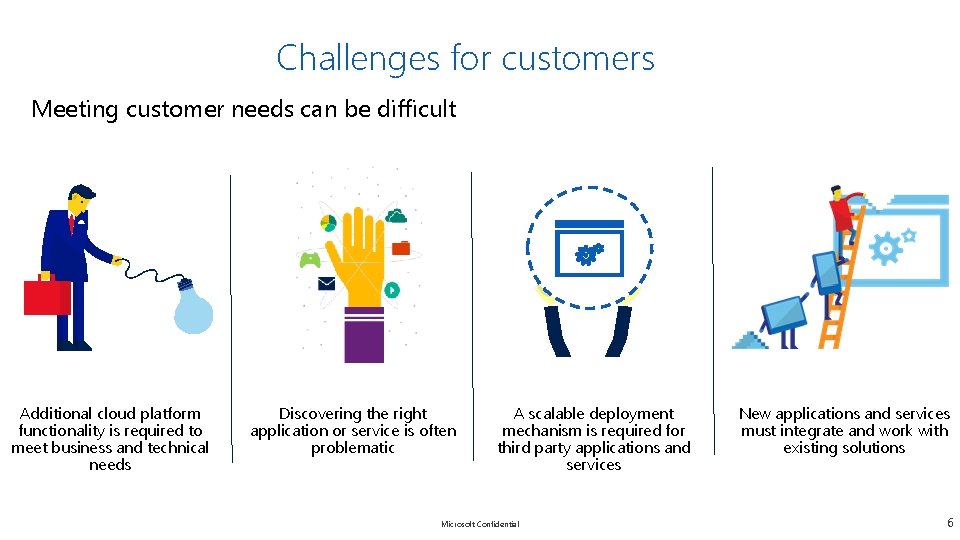 Challenges for customers

Meeting customer needs can be difficult

Additional cloud platform functionality is required to meet business and technical needs

Discovering the right application or service is often problematic

A scalable deployment mechanism is required for third party applications and services

New applications and services must integrate and work with existing solutions

Microsoft Confidential

6